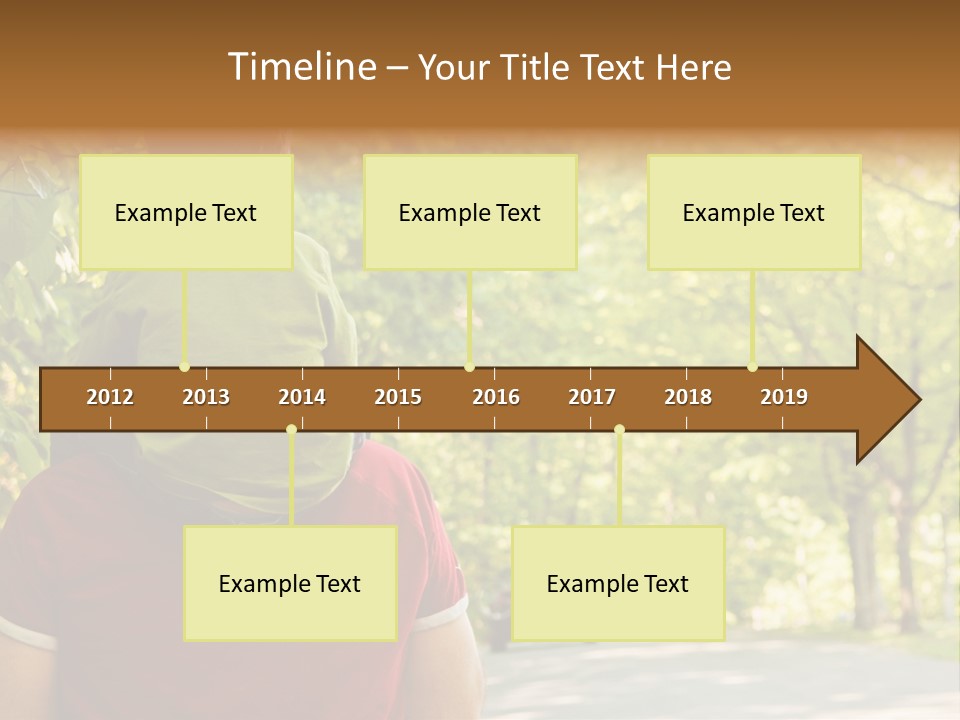 Timeline – Your Title Text Here

Example Text

Example Text

Example Text

2012 2013 2014 2015 2016 2017 2018 2019

Example Text

Example Text